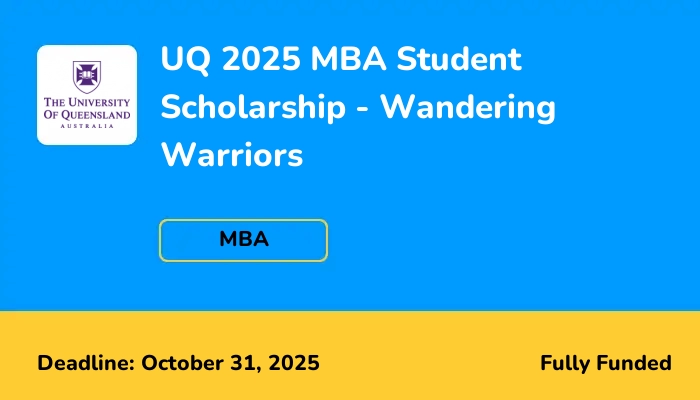 THE UNIVERSITY OF QUEENSLAND
AUSTRALIA

UQ 2025 MBA Student Scholarship - Wandering Warriors

MBA

Deadline: October 31, 2025

Fully Funded